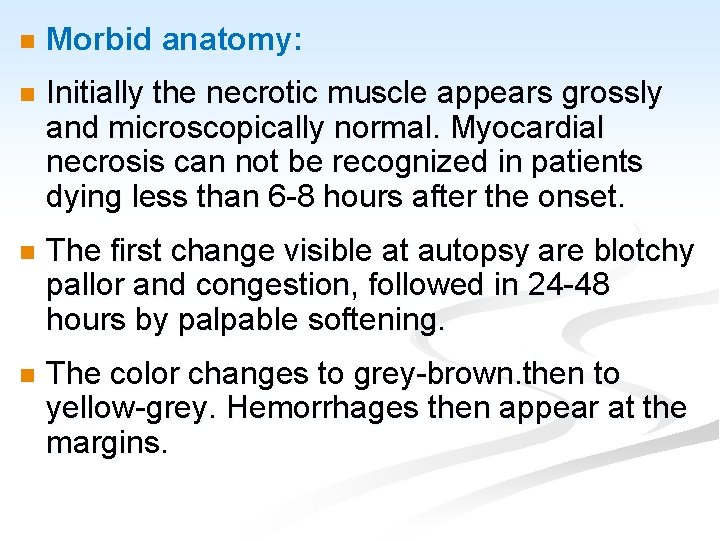 Morbid anatomy:

Initially the necrotic muscle appears grossly and microscopically normal. Myocardial necrosis can not be recognized in patients dying less than 6-8 hours after the onset.

The first change visible at autopsy are blotchy pallor and congestion, followed in 24-48 hours by palpable softening.

The color changes to grey-brown.then to yellow-grey. Hemorrhages then appear at the margins.